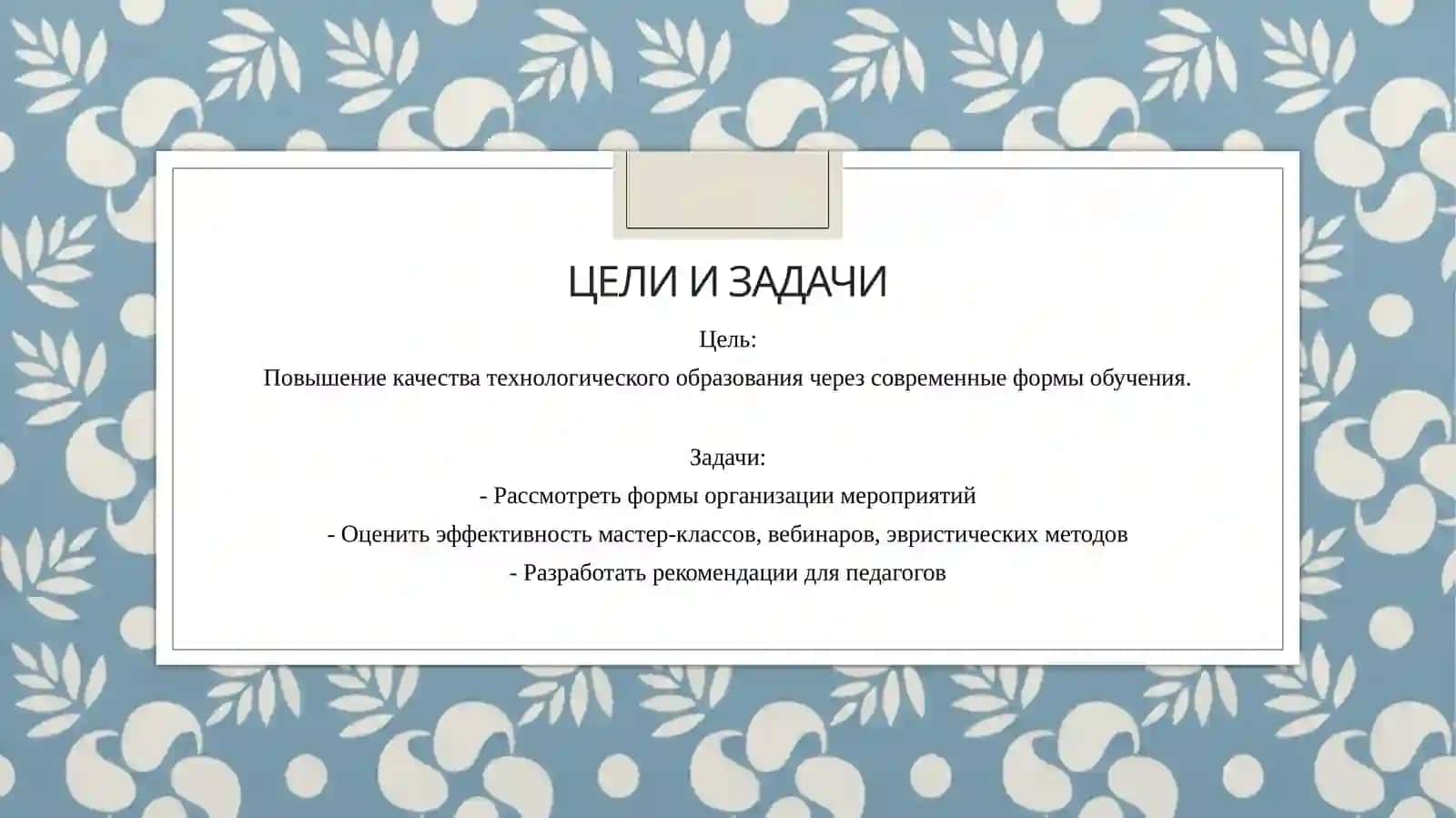 ЦЕЛИ И ЗАДАЧИ

Цель:
Повышение качества технологического образования через современные формы обучения.

Задачи:
- Рассмотреть формы организации мероприятий
- Оценить эффективность мастер-классов, вебинаров, эвристических методов
- Разработать рекомендации для педагогов